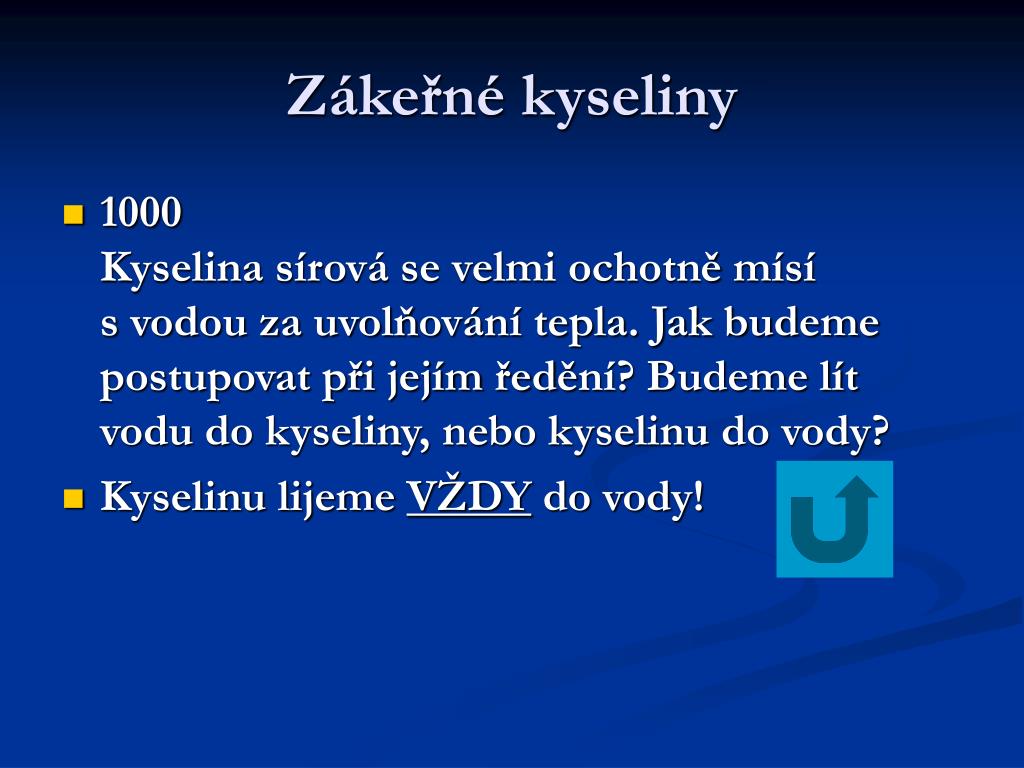 Zákeřné kyseliny

1000
Kyselina sírová se velmi ochotně mísí s vodou za uvolňování tepla. Jak budeme postupovat při jejím ředění? Budeme lít vodu do kyseliny, nebo kyselinu do vody?

Kyselinu lijeme VŽDY do vody!